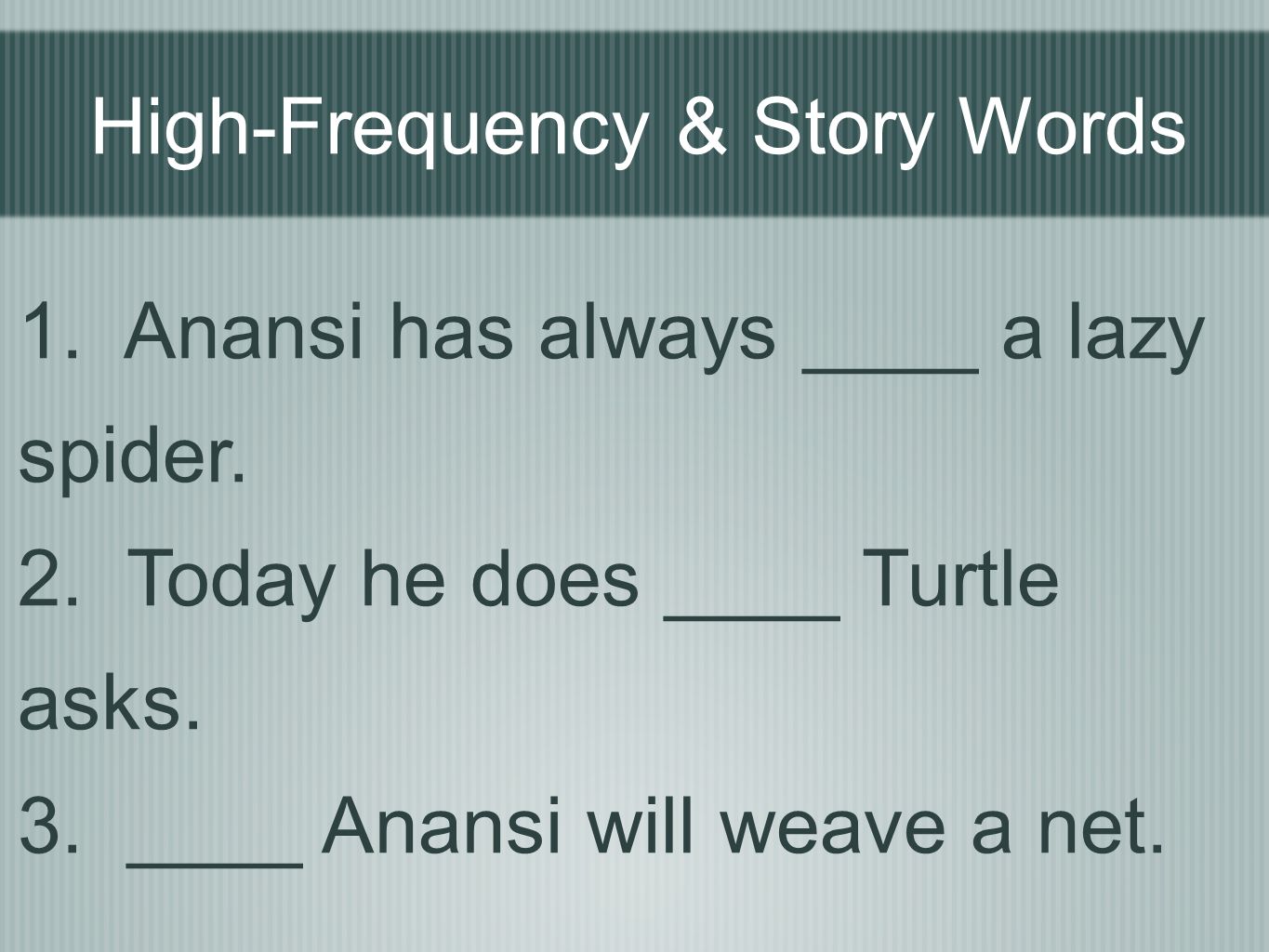 High-Frequency & Story Words

1. Anansi has always ____ a lazy spider.
2. Today he does ____ Turtle asks.
3. ____ Anansi will weave a net.